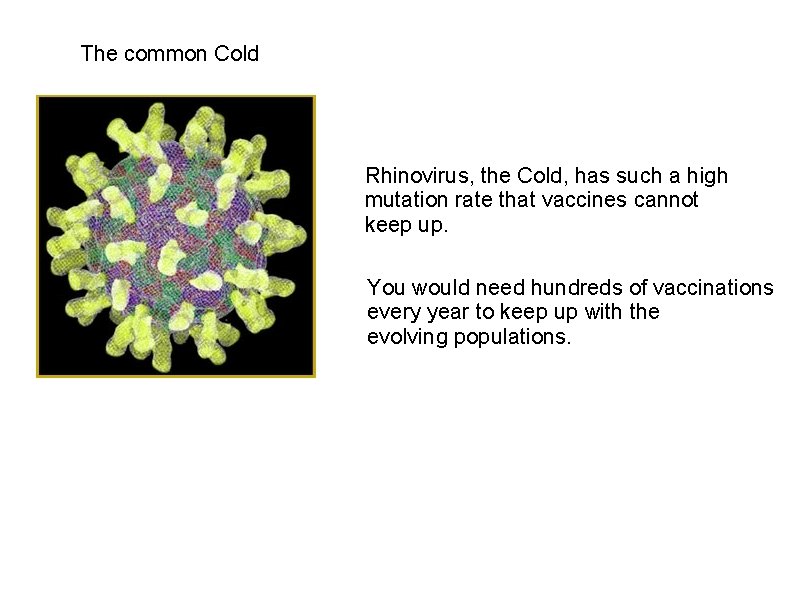 The common Cold

Rhinovirus, the Cold, has such a high mutation rate that vaccines cannot keep up.

You would need hundreds of vaccinations every year to keep up with the evolving populations.